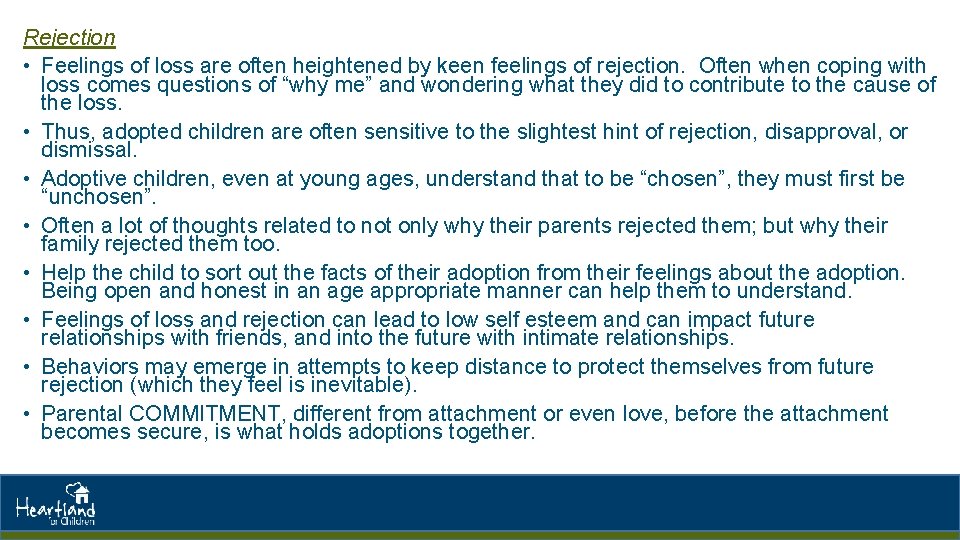 Rejection

• Feelings of loss are often heightened by keen feelings of rejection. Often when coping with loss comes questions of “why me” and wondering what they did to contribute to the cause of the loss.
• Thus, adopted children are often sensitive to the slightest hint of rejection, disapproval, or dismissal.
• Adoptive children, even at young ages, understand that to be “chosen”, they must first be “unchosen”.
• Often a lot of thoughts related to not only why their parents rejected them; but why their family rejected them too.
• Help the child to sort out the facts of their adoption from their feelings about the adoption. Being open and honest in an age appropriate manner can help them to understand.
• Feelings of loss and rejection can lead to low self esteem and can impact future relationships with friends, and into the future with intimate relationships.
• Behaviors may emerge in attempts to keep distance to protect themselves from future rejection (which they feel is inevitable).
• Parental COMMITMENT, different from attachment or even love, before the attachment becomes secure, is what holds adoptions together.

Heartland for Children